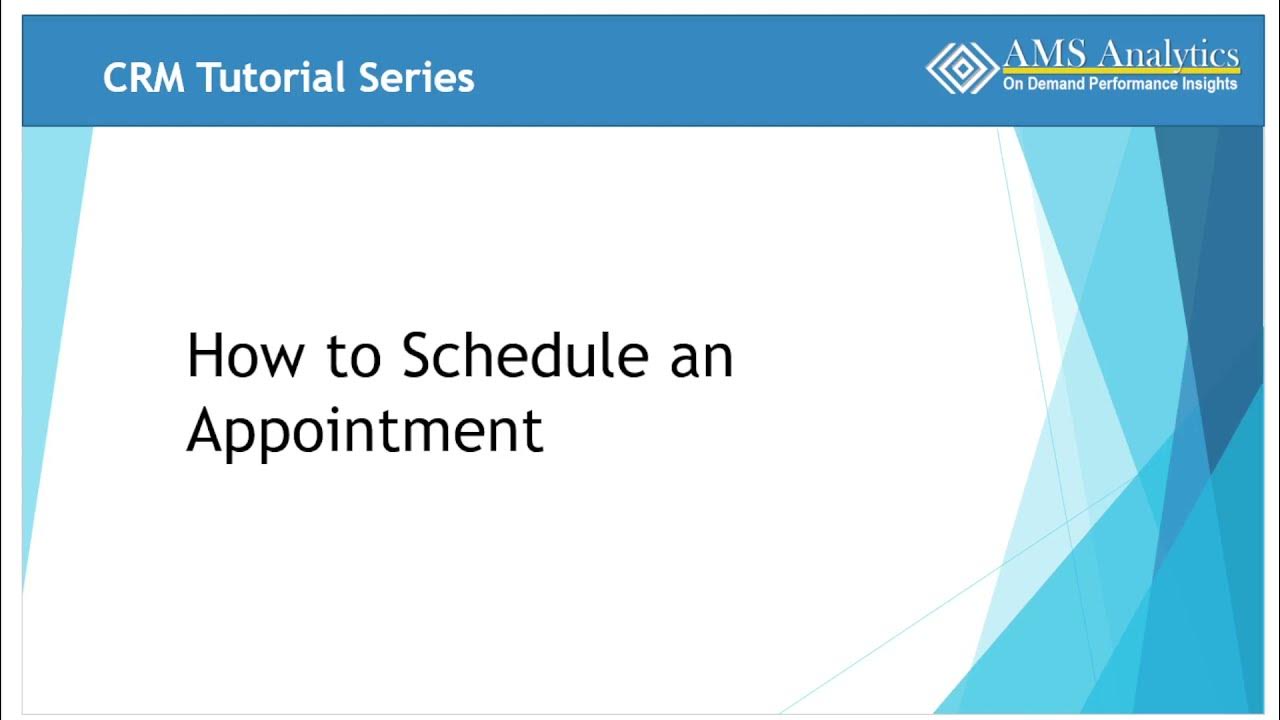 CRM Tutorial Series

AMS Analytics
On Demand Performance Insights

How to Schedule an Appointment